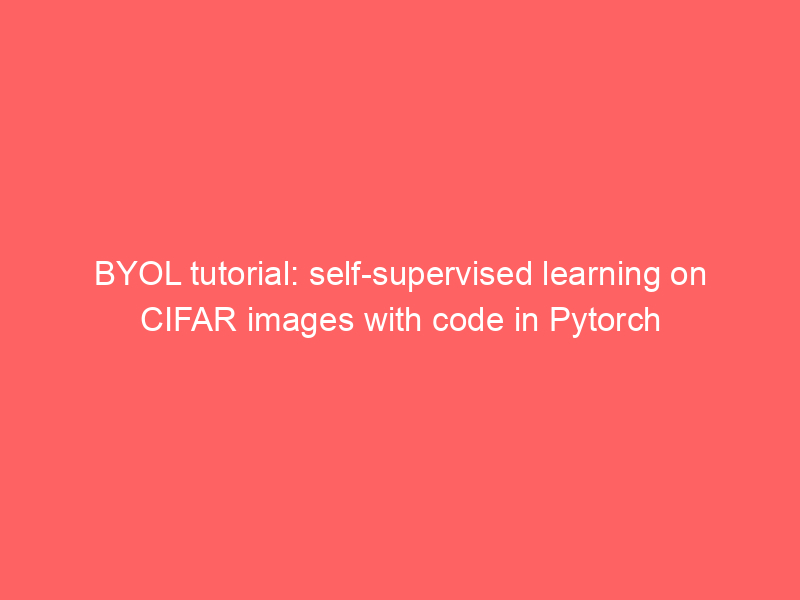 BYOL tutorial: self-supervised learning on CIFAR images with code in Pytorch